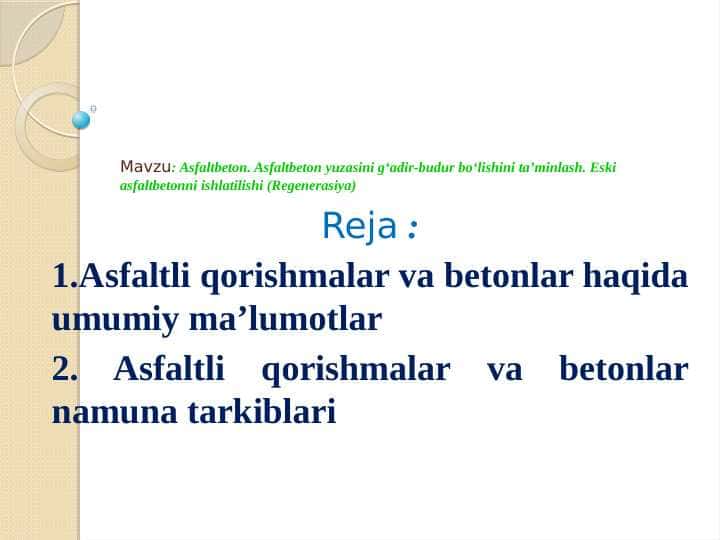 Mavzu: Asfaltbeton. Asfaltbeton yuzasini g‘adir-budur bo‘lishini ta’minlash. Eski asfaltbetonni ishlatilishi (Regenerasiya)

Reja :

1.Asfaltli qorishmalar va betonlar haqida umumiy ma’lumotlar

2. Asfaltli qorishmalar va betonlar namuna tarkiblari